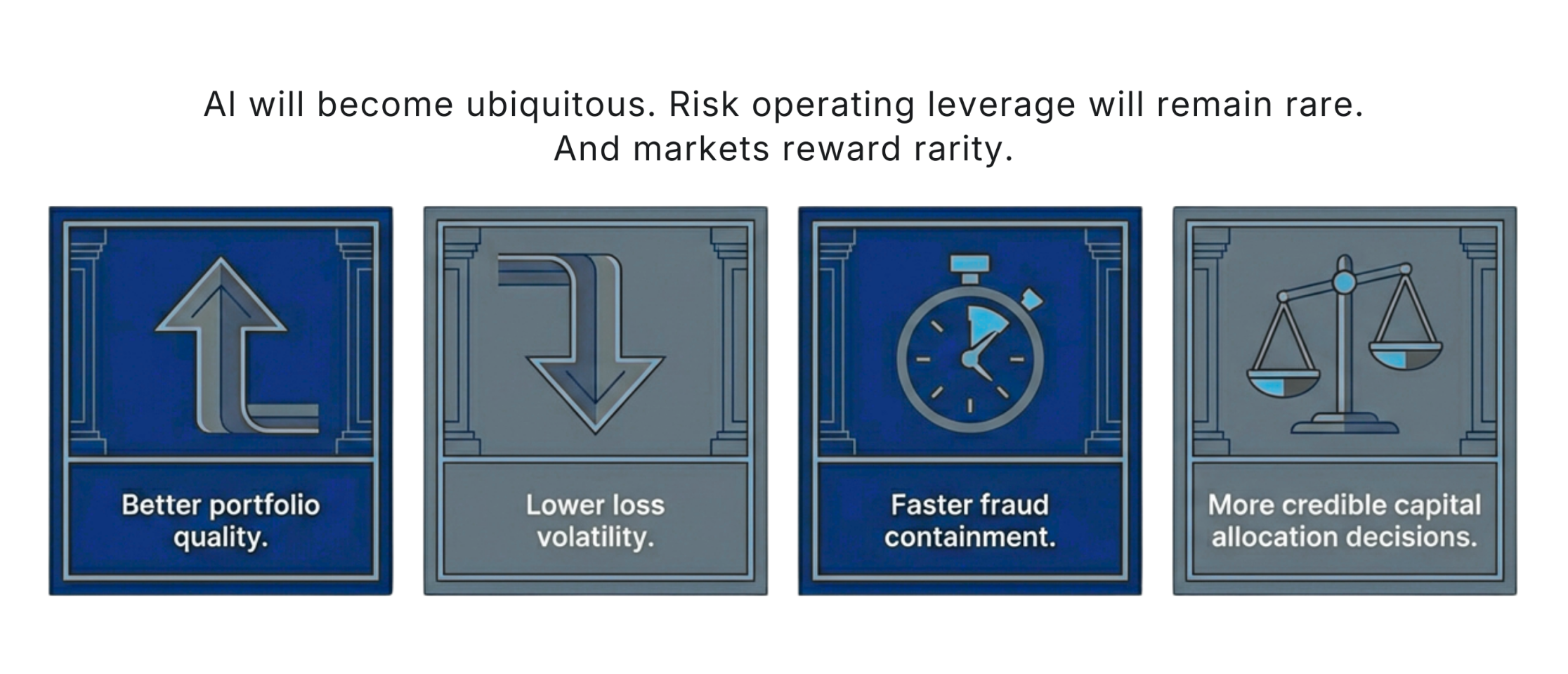 AI will become ubiquitous. Risk operating leverage will remain rare. And markets reward rarity.

Better portfolio quality.

Lower loss volatility.

Faster fraud containment.

More credible capital allocation decisions.